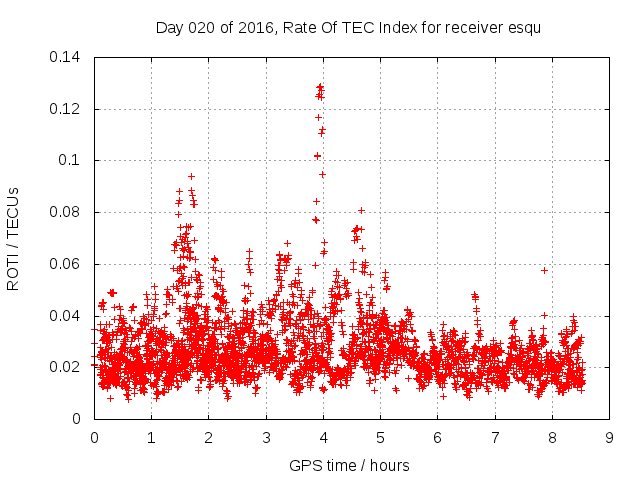 Day 020 of 2016, Rate Of TEC Index for receiver esqu

ROTI / TECUs

0.14
0.12
0.1
0.08
0.06
0.04
0.02
0

0 1 2 3 4 5 6 7 8 9

GPS time / hours